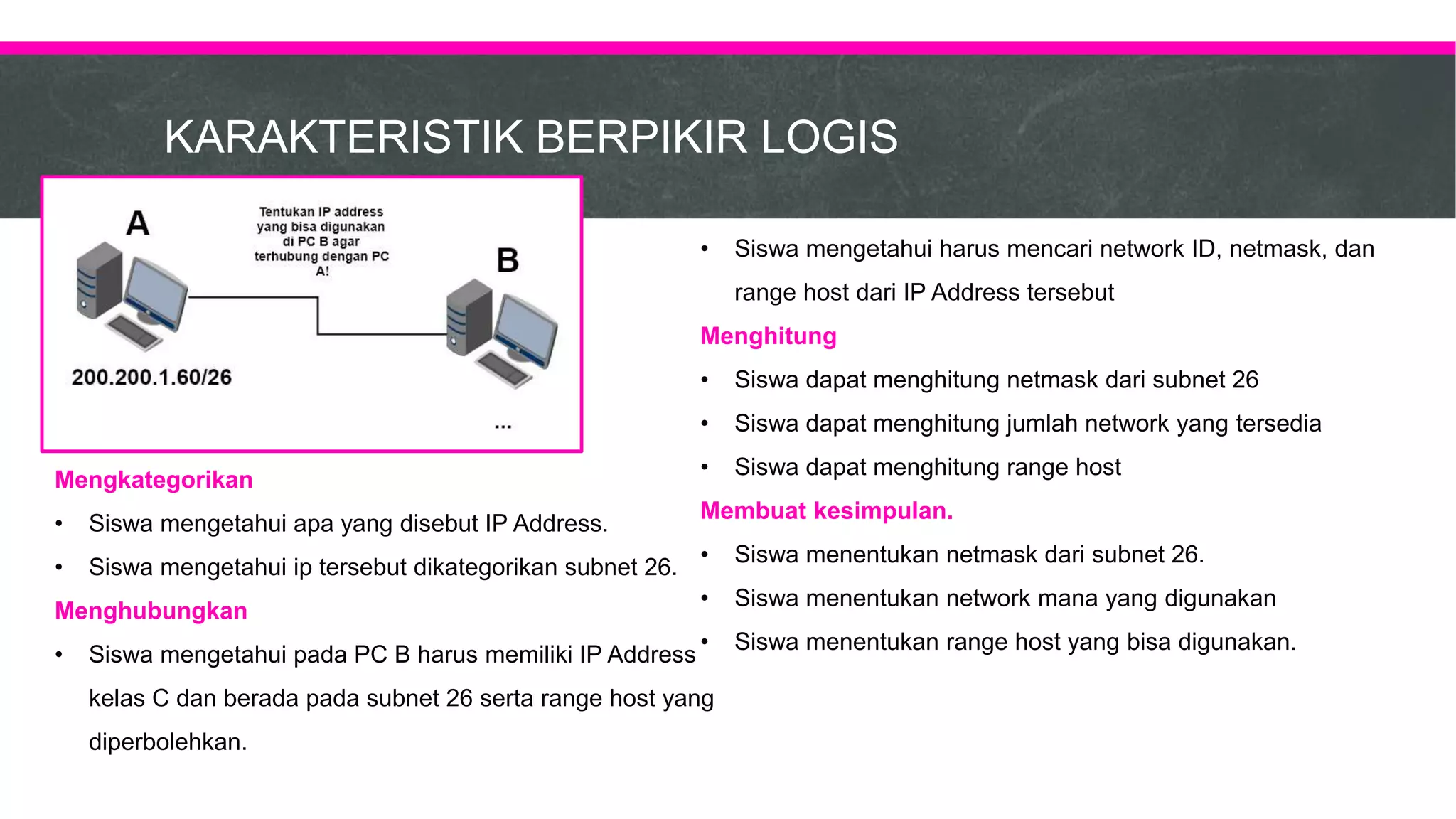 KARAKTERISTIK BERPIKIR LOGIS

A

Tentukan IP address yang bisa digunakan di PC B agar terhubung dengan PC A!

B

200.200.1.60/26

...

Mengkategorikan

• Siswa mengetahui apa yang disebut IP Address.

• Siswa mengetahui ip tersebut dikategorikan subnet 26.

Menghubungkan

• Siswa mengetahui pada PC B harus memiliki IP Address kelas C dan berada pada subnet 26 serta range host yang diperbolehkan.

• Siswa mengetahui harus mencari network ID, netmask, dan range host dari IP Address tersebut

Menghitung

• Siswa dapat menghitung netmask dari subnet 26

• Siswa dapat menghitung jumlah network yang tersedia

• Siswa dapat menghitung range host

Membuat kesimpulan.

• Siswa menentukan netmask dari subnet 26.

• Siswa menentukan network mana yang digunakan

• Siswa menentukan range host yang bisa digunakan.